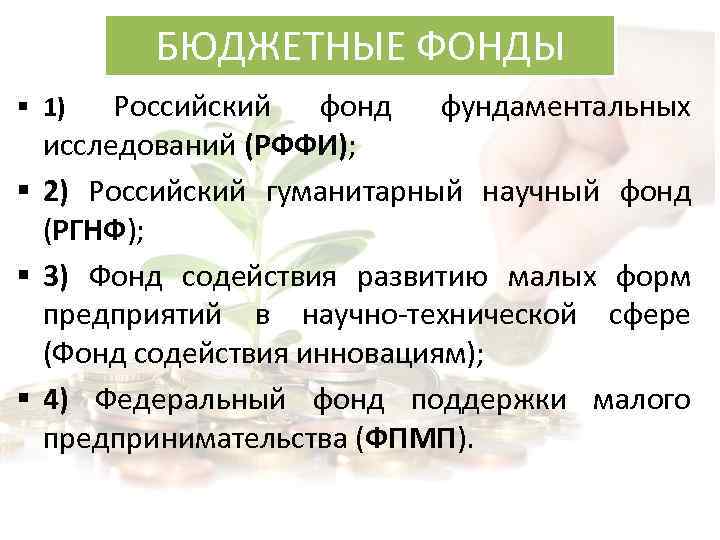 БЮДЖЕТНЫЕ ФОНДЫ

▪ 1) Российский фонд фундаментальных исследований (РФФИ);

▪ 2) Российский гуманитарный научный фонд (РГНФ);

▪ 3) Фонд содействия развитию малых форм предприятий в научно-технической сфере (Фонд содействия инновациям);

▪ 4) Федеральный фонд поддержки малого предпринимательства (ФПМП).